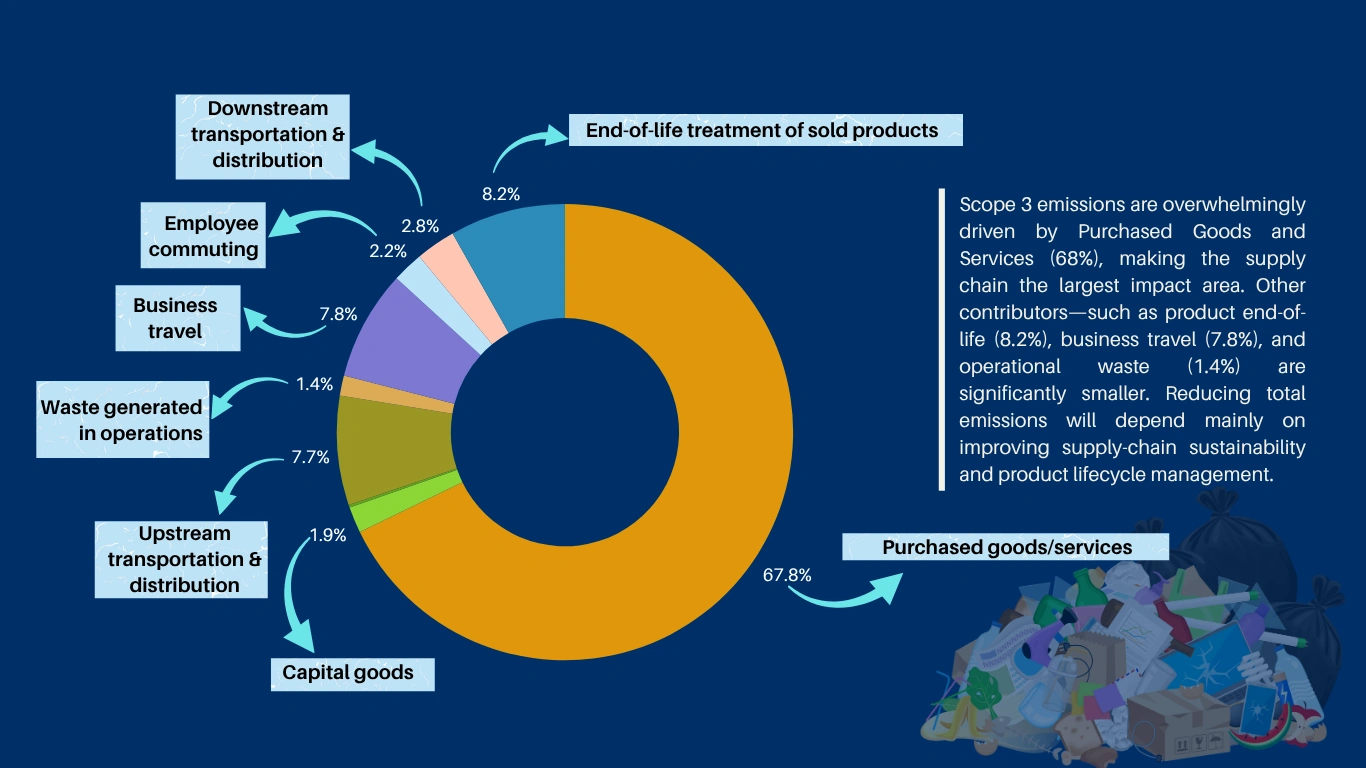 Downstream transportation & distribution

End-of-life treatment of sold products

8.2%

2.8%

Employee commuting

2.2%

Business travel

7.8%

1.4%

Waste generated in operations

7.7%

Upstream transportation & distribution

1.9%

Capital goods

67.8%

Purchased goods/services

Scope 3 emissions are overwhelmingly driven by Purchased Goods and Services (68%), making the supply chain the largest impact area. Other contributors—such as product end-of-life (8.2%), business travel (7.8%), and operational waste (1.4%) are significantly smaller. Reducing total emissions will depend mainly on improving supply-chain sustainability and product lifecycle management.